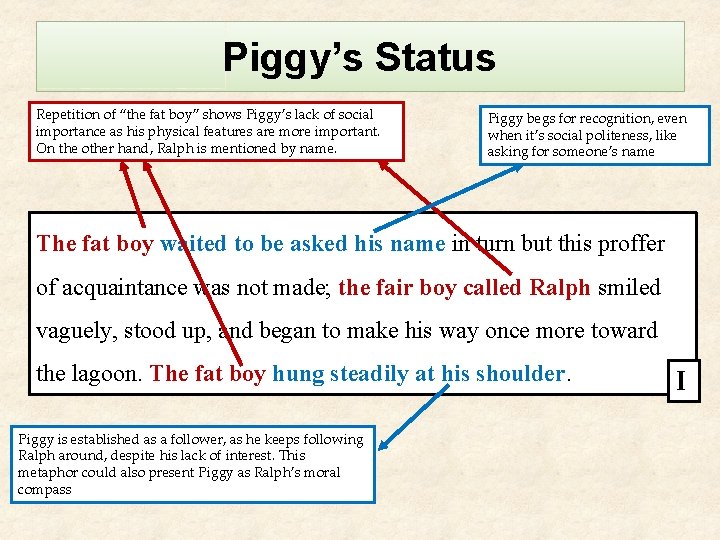 Piggy's Status

Repetition of "the fat boy" shows Piggy's lack of social importance as his physical features are more important. On the other hand, Ralph is mentioned by name.

Piggy begs for recognition, even when it's social politeness, like asking for someone's name

The fat boy waited to be asked his name in turn but this proffer of acquaintance was not made; the fair boy called Ralph smiled vaguely, stood up, and began to make his way once more toward the lagoon. The fat boy hung steadily at his shoulder.

I

Piggy is established as a follower, as he keeps following Ralph around, despite his lack of interest. This metaphor could also present Piggy as Ralph's moral compass